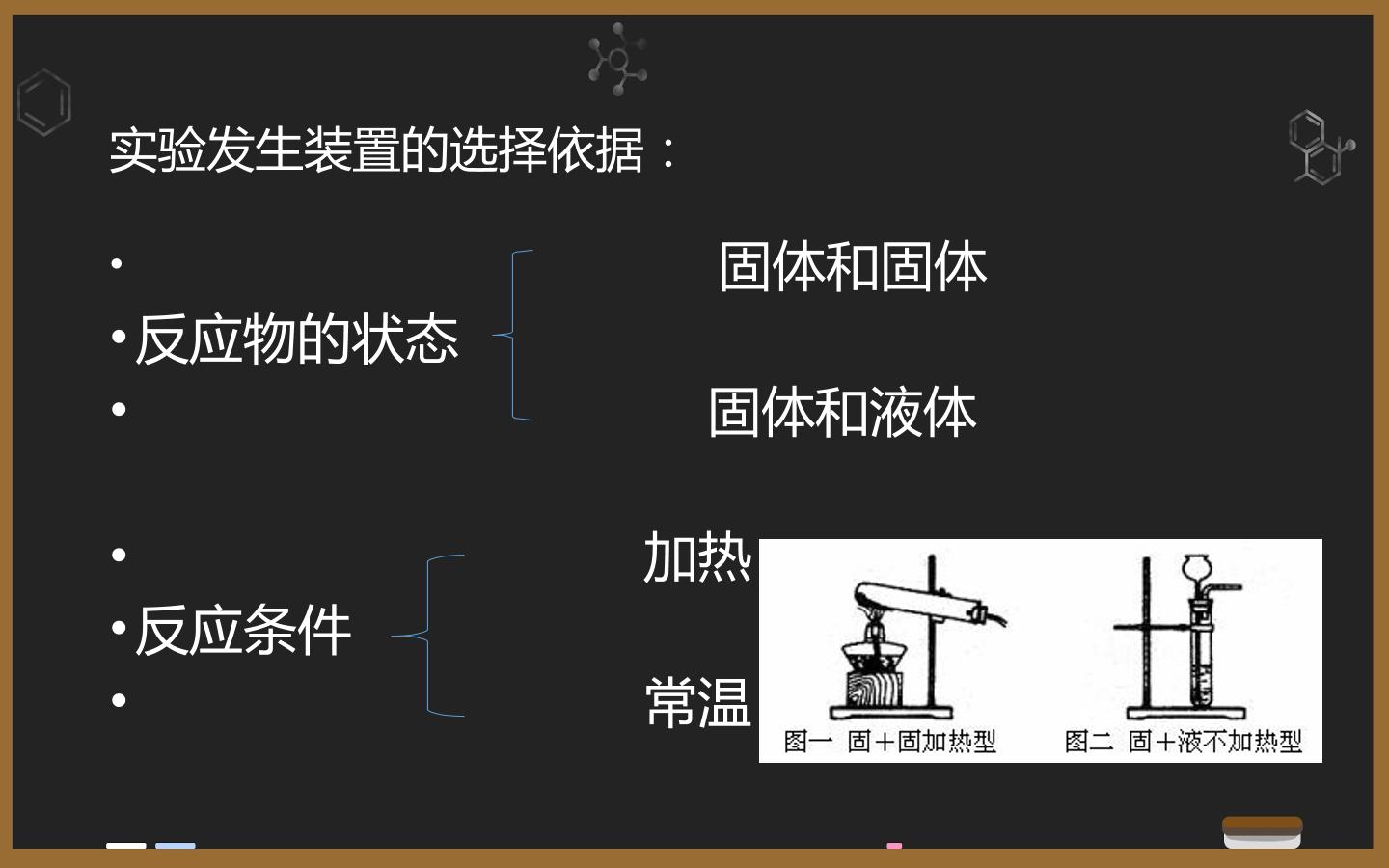 实验发生装置的选择依据：

• 
• 反应物的状态
• 

固体和固体

固体和液体

• 
• 反应条件
• 

加热

常温

图一 固+固加热型

图二 固+液不加热型